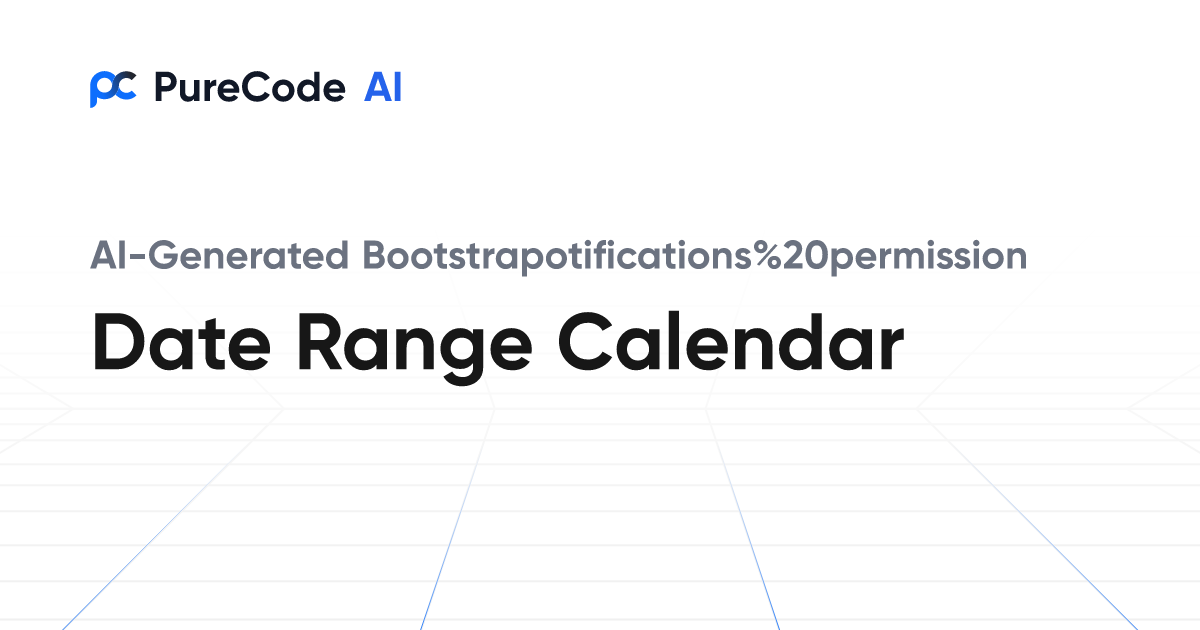 PureCode AI

AI-Generated Bootstrapotifications%20permission

Date Range Calendar